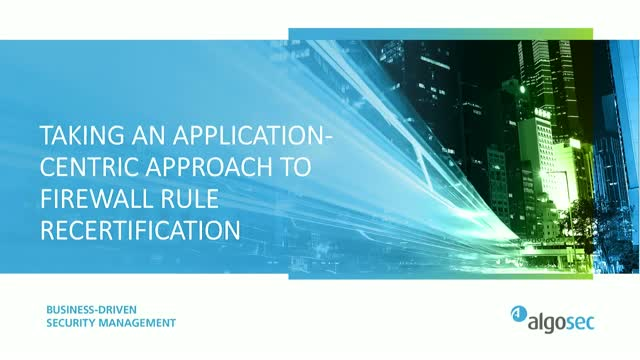 TAKING AN APPLICATION-CENTRIC APPROACH TO FIREWALL RULE RECERTIFICATION

BUSINESS-DRIVEN
SECURITY MANAGEMENT

algosec